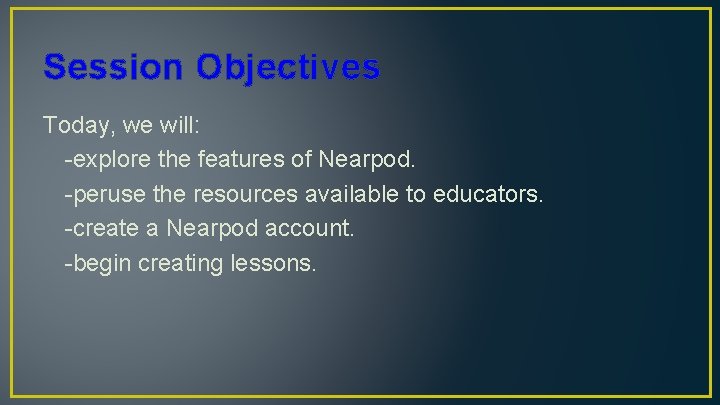 Session Objectives

Today, we will:
-explore the features of Nearpod.
-peruse the resources available to educators.
-create a Nearpod account.
-begin creating lessons.